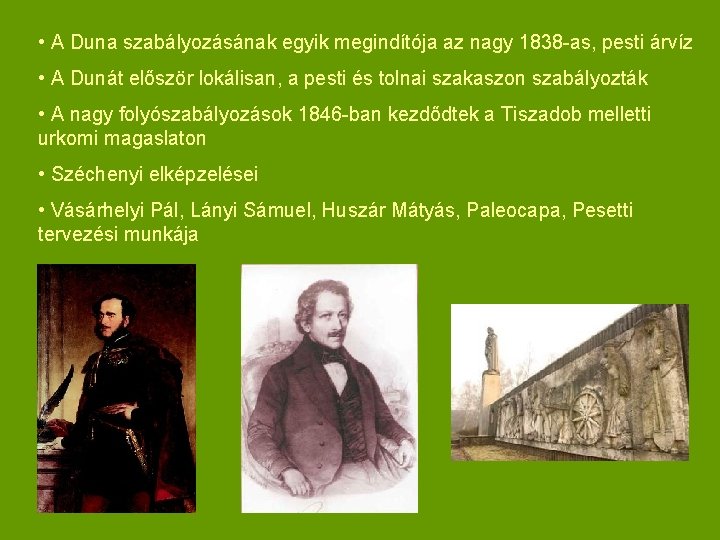 • A Duna szabályozásának egyik megindítója az nagy 1838-as, pesti árvíz

• A Dunát először lokálisan, a pesti és tolnai szakaszon szabályozták

• A nagy folyószabályozások 1846-ban kezdődtek a Tiszadob melletti urkomi magaslaton

• Széchenyi elképzelései

• Vásárhelyi Pál, Lányi Sámuel, Huszár Mátyás, Paleocapa, Pesetti tervezési munkája